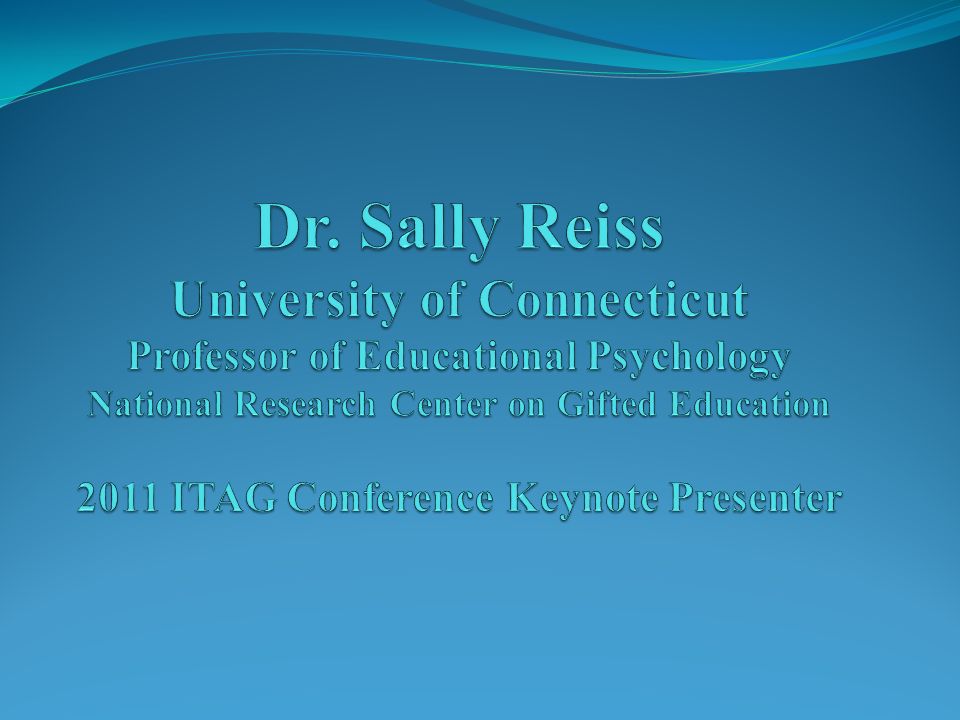 Dr. Sally Reiss
University of Connecticut
Professor of Educational Psychology
National Research Center on Gifted Education

2011 ITAG Conference Keynote Presenter